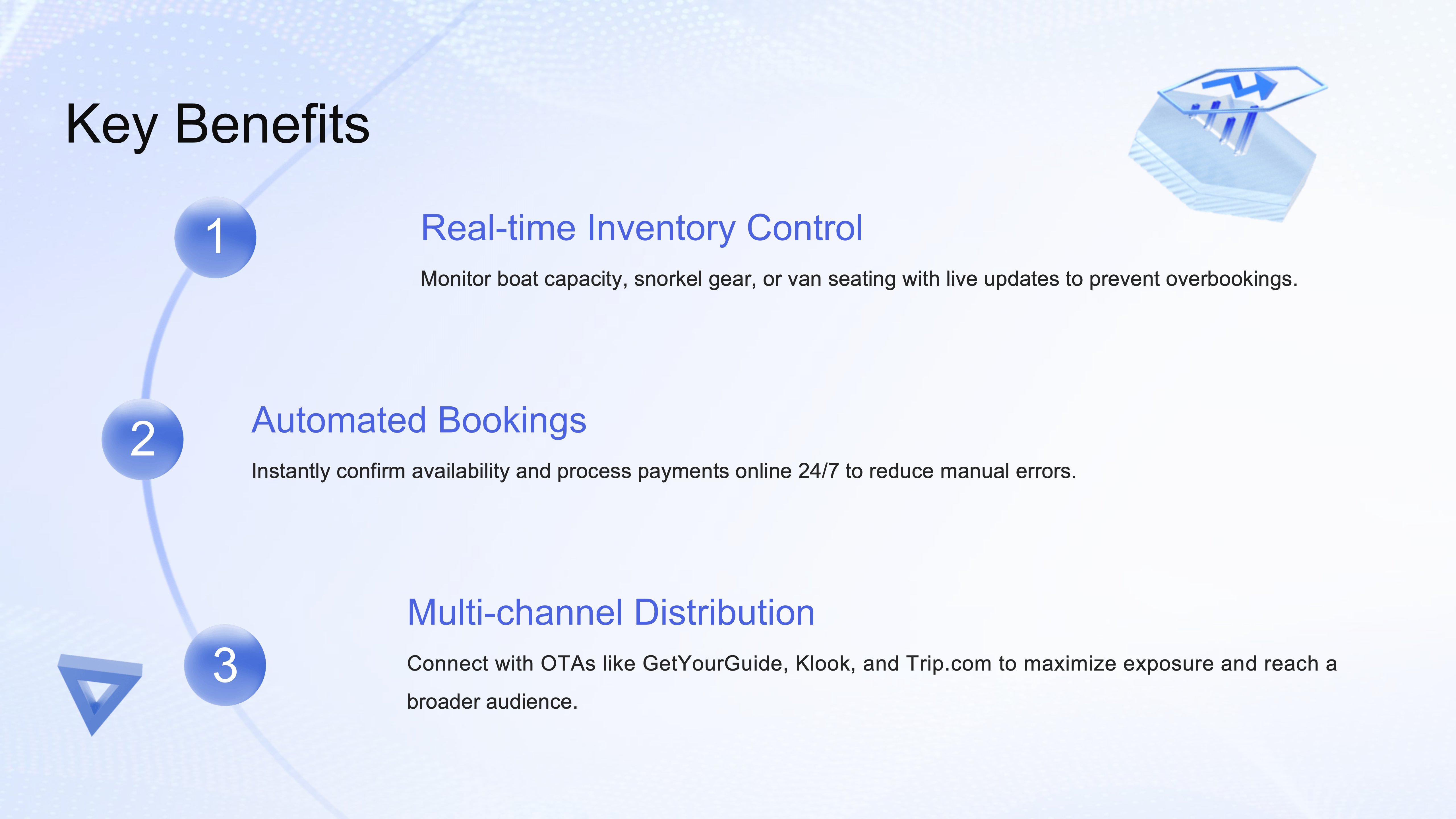 Key Benefits

1

Real-time Inventory Control

Monitor boat capacity, snorkel gear, or van seating with live updates to prevent overbookings.

2

Automated Bookings

Instantly confirm availability and process payments online 24/7 to reduce manual errors.

3

Multi-channel Distribution

Connect with OTAs like GetYourGuide, Klook, and Trip.com to maximize exposure and reach a broader audience.